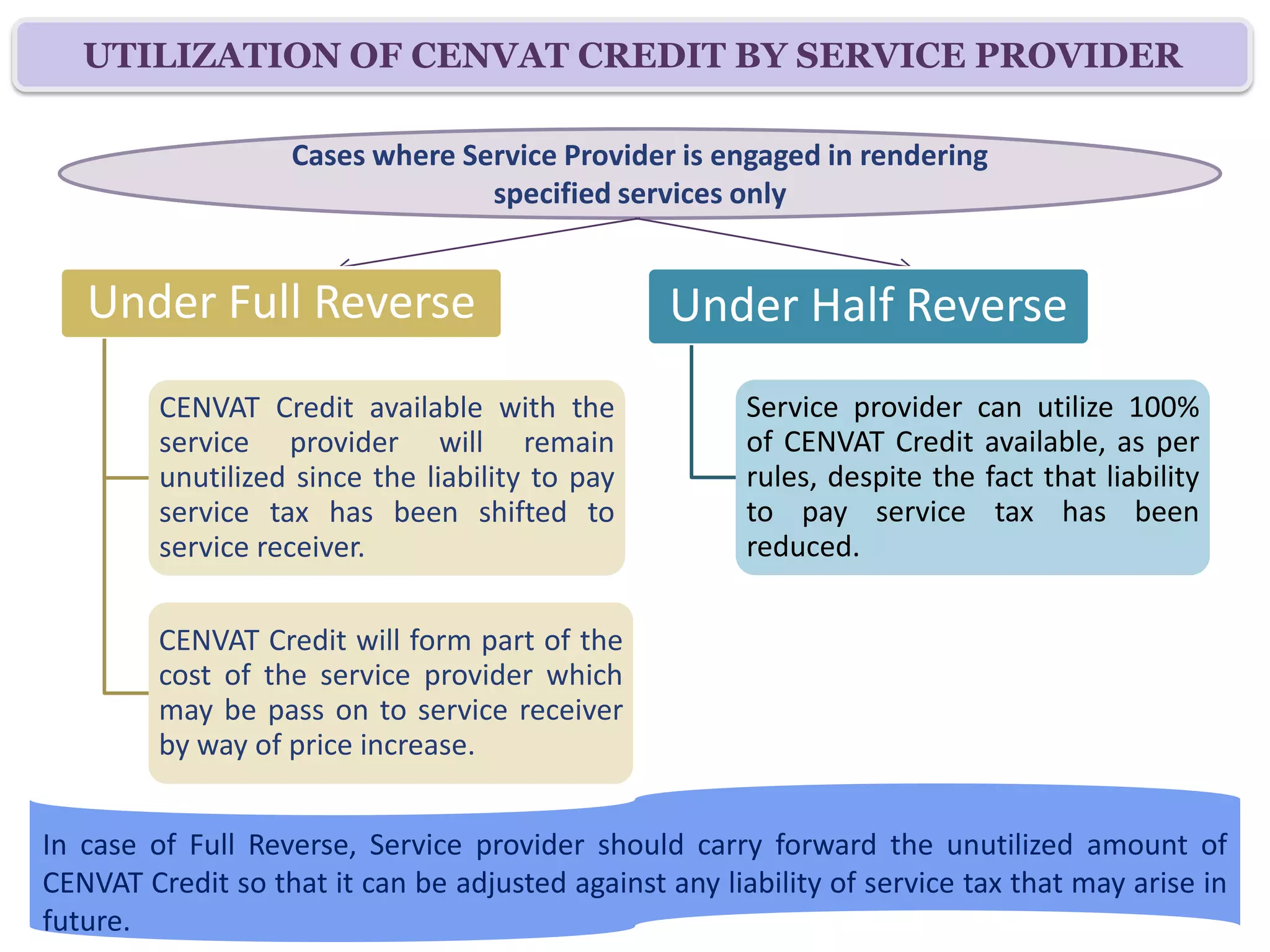 UTILIZATION OF CENVAT CREDIT BY SERVICE PROVIDER

Cases where Service Provider is engaged in rendering specified services only

Under Full Reverse

CENVAT Credit available with the service provider will remain unutilized since the liability to pay service tax has been shifted to service receiver.

CENVAT Credit will form part of the cost of the service provider which may be pass on to service receiver by way of price increase.

Under Half Reverse

Service provider can utilize 100% of CENVAT Credit available, as per rules, despite the fact that liability to pay service tax has been reduced.

In case of Full Reverse, Service provider should carry forward the unutilized amount of CENVAT Credit so that it can be adjusted against any liability of service tax that may arise in future.